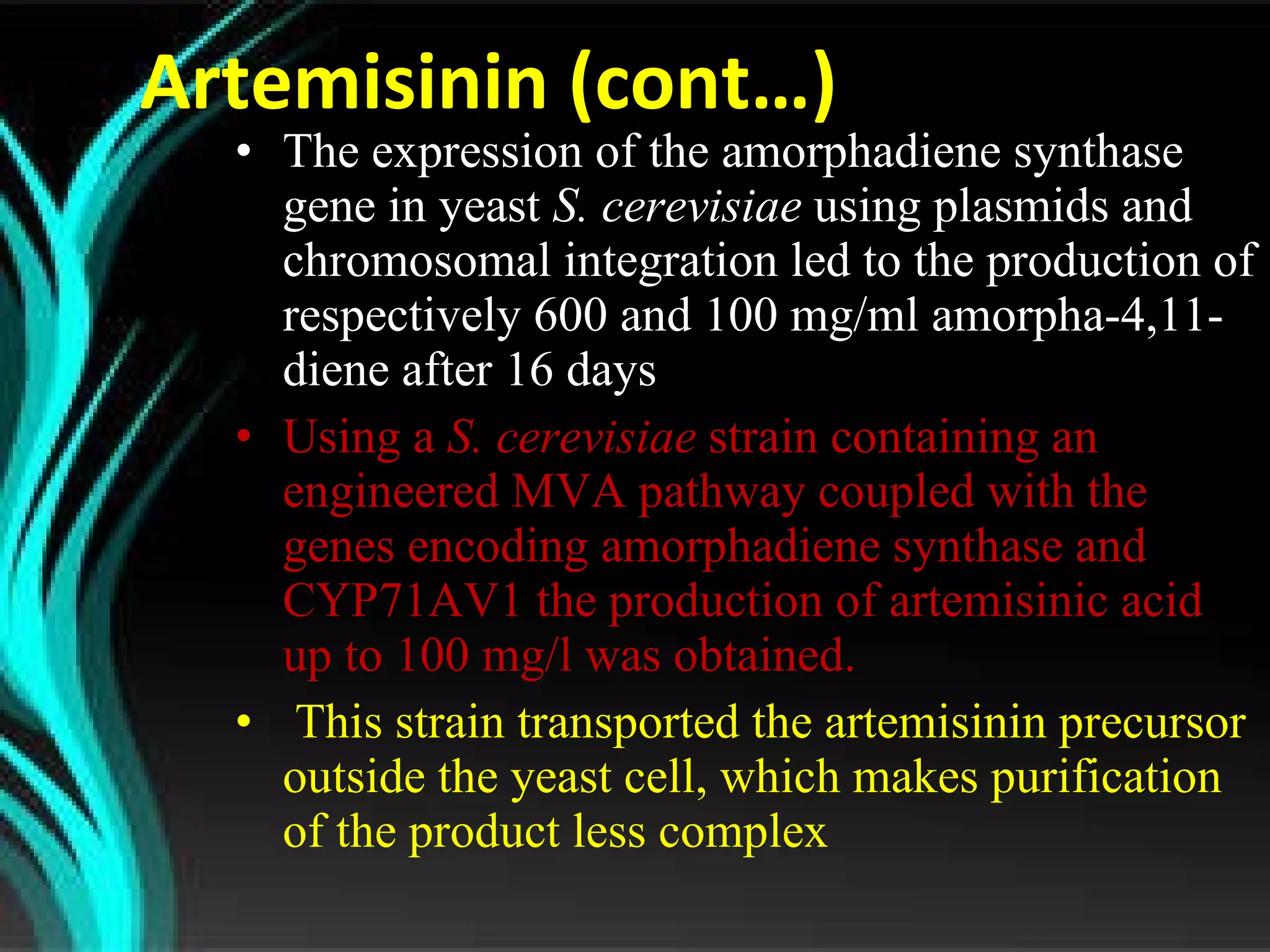 Artemisinin (cont…)

• The expression of the amorphadiene synthase gene in yeast S. cerevisiae using plasmids and chromosomal integration led to the production of respectively 600 and 100 mg/ml amorpha-4,11-diene after 16 days

• Using a S. cerevisiae strain containing an engineered MVA pathway coupled with the genes encoding amorphadiene synthase and CYP71AV1 the production of artemisinic acid up to 100 mg/l was obtained.

• This strain transported the artemisinin precursor outside the yeast cell, which makes purification of the product less complex